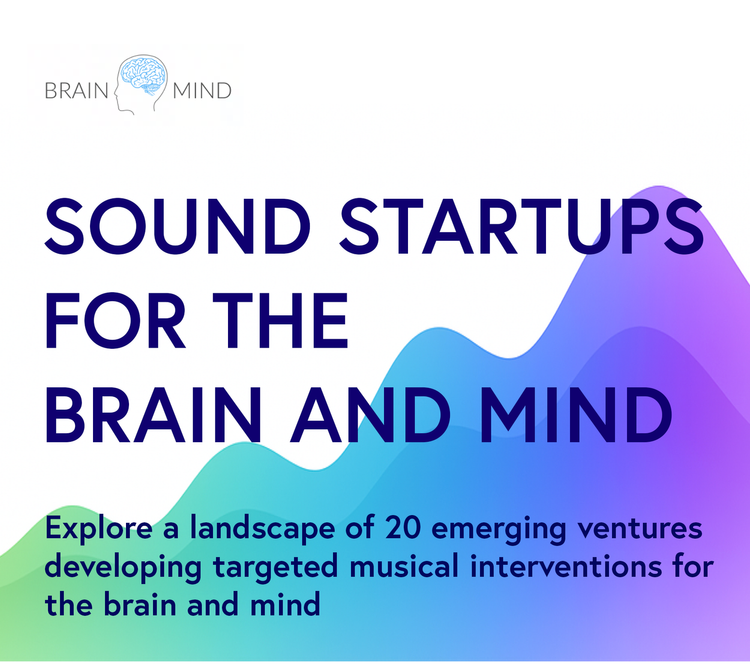 BRAIN MIND

SOUND STARTUPS FOR THE BRAIN AND MIND

Explore a landscape of 20 emerging ventures developing targeted musical interventions for the brain and mind